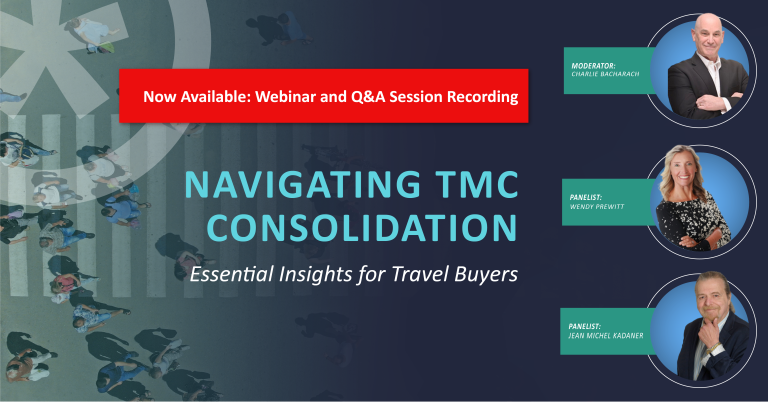 Now Available: Webinar and Q&A Session Recording

NAVIGATING TMC CONSOLIDATION

Essential Insights for Travel Buyers

MODERATOR:
CHARLIE BACHARACH

PANELIST:
WENDY PREWITT

PANELIST:
JEAN MICHEL KADANER